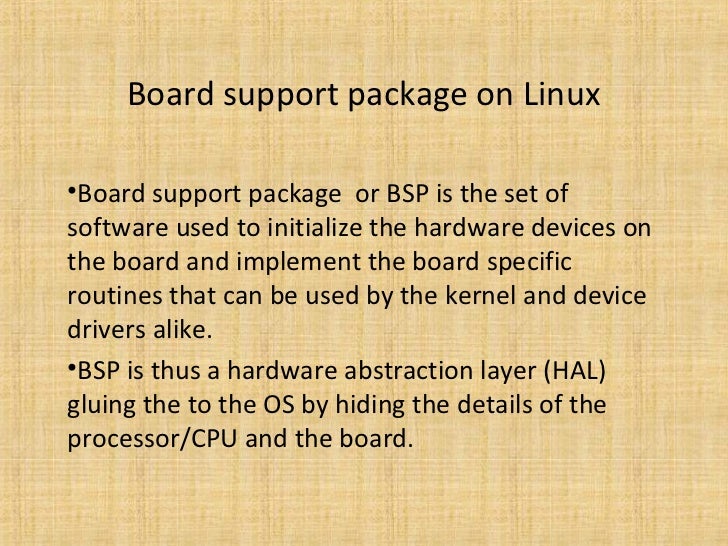 Board support package on Linux

•Board support package or BSP is the set of software used to initialize the hardware devices on the board and implement the board specific routines that can be used by the kernel and device drivers alike.

•BSP is thus a hardware abstraction layer (HAL) gluing the to the OS by hiding the details of the processor/CPU and the board.